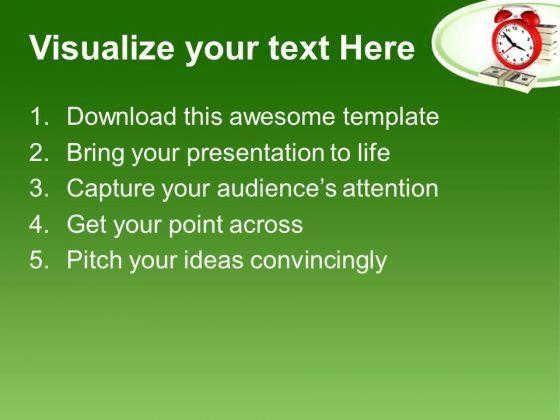 Visualize your text Here

1. Download this awesome template
2. Bring your presentation to life
3. Capture your audience's attention
4. Get your point across
5. Pitch your ideas convincingly